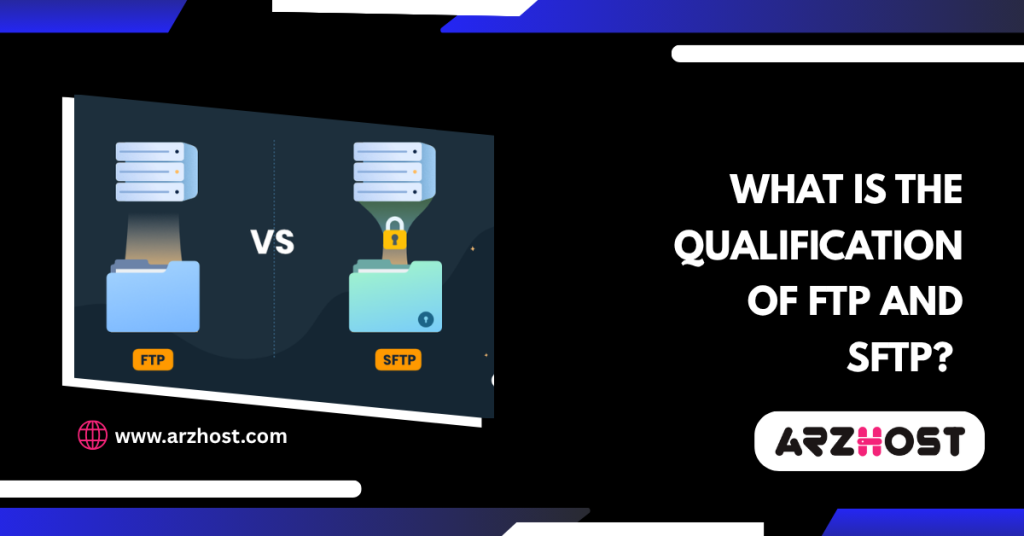 VS

FTP

SFTP

WHAT IS THE QUALIFICATION OF FTP AND SFTP?

www.arzhost.com

ARZHOST